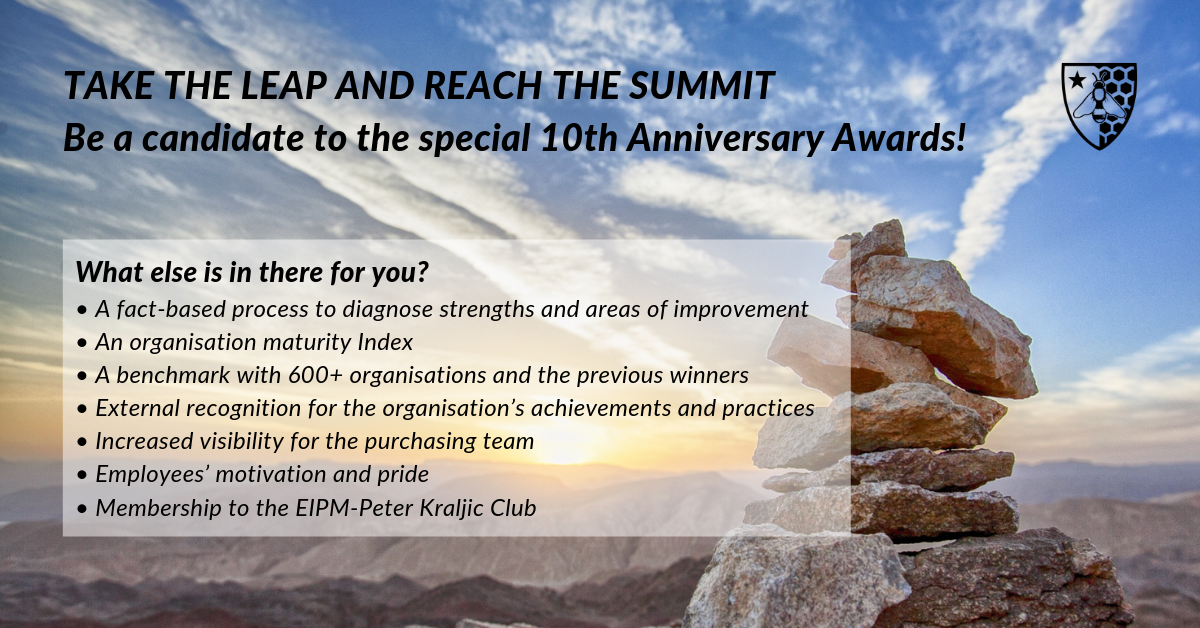 TAKE THE LEAP AND REACH THE SUMMIT
Be a candidate to the special 10th Anniversary Awards!

What else is in there for you?
• A fact-based process to diagnose strengths and areas of improvement
• An organisation maturity Index
• A benchmark with 600+ organisations and the previous winners
• External recognition for the organisation's achievements and practices
• Increased visibility for the purchasing team
• Employees' motivation and pride
• Membership to the EIPM-Peter Kraljic Club